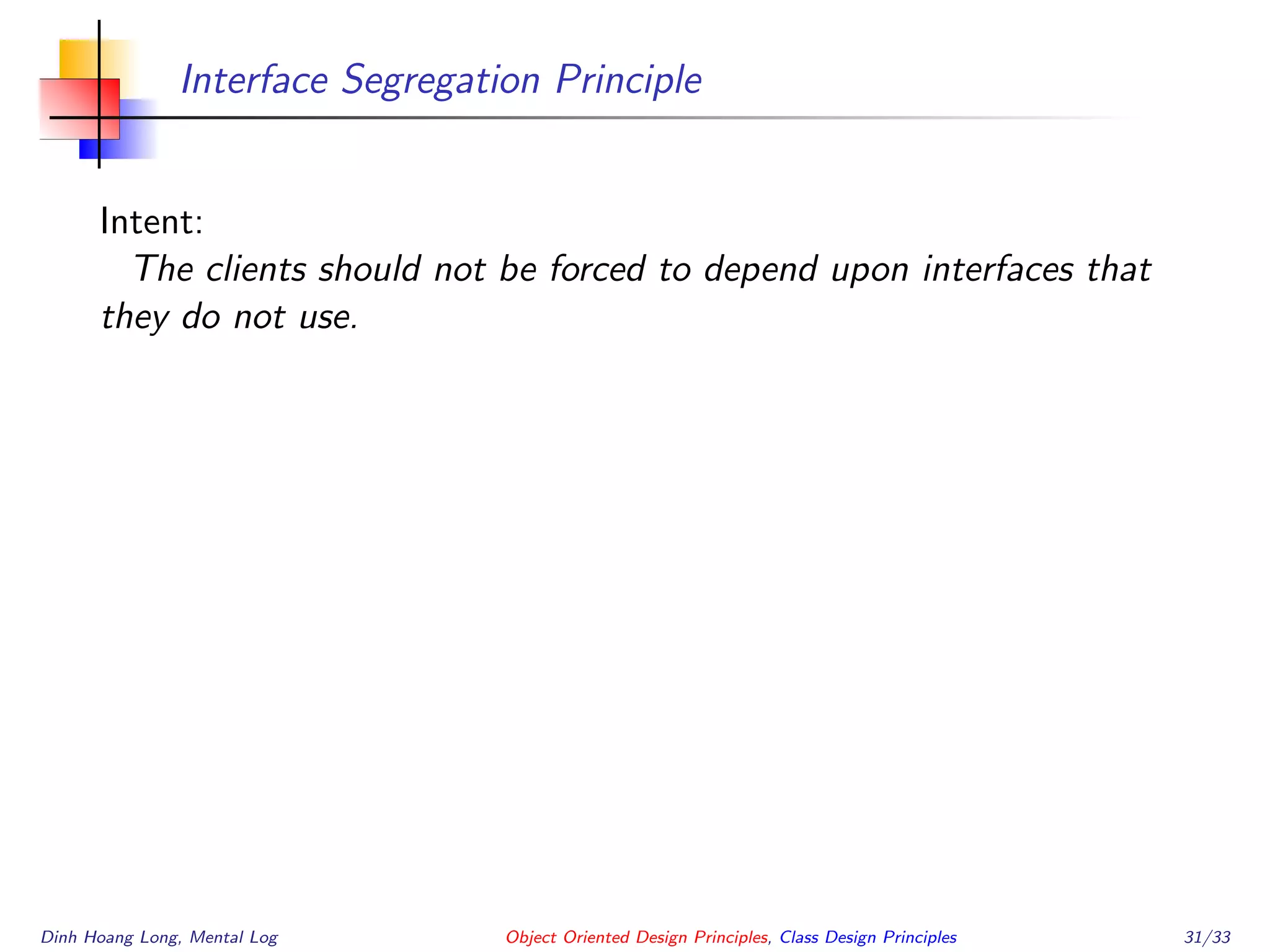 Interface Segregation Principle

Intent:
The clients should not be forced to depend upon interfaces that they do not use.

Dinh Hoang Long, Mental Log
Object Oriented Design Principles, Class Design Principles
31/33